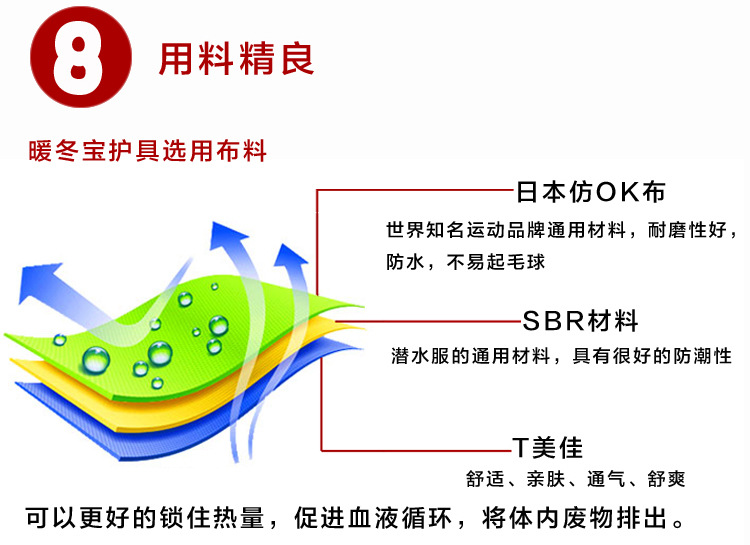 8 用料精良

暖冬宝护具选用布料

日本仿OK布
世界知名运动品牌通用材料，耐磨性好，防水，不易起毛球

SBR材料
潜水服的通用材料，具有很好的防潮性

T美佳
舒适、亲肤、通气、舒爽

可以更好的锁住热量，促进血液循环，将体内废物排出。